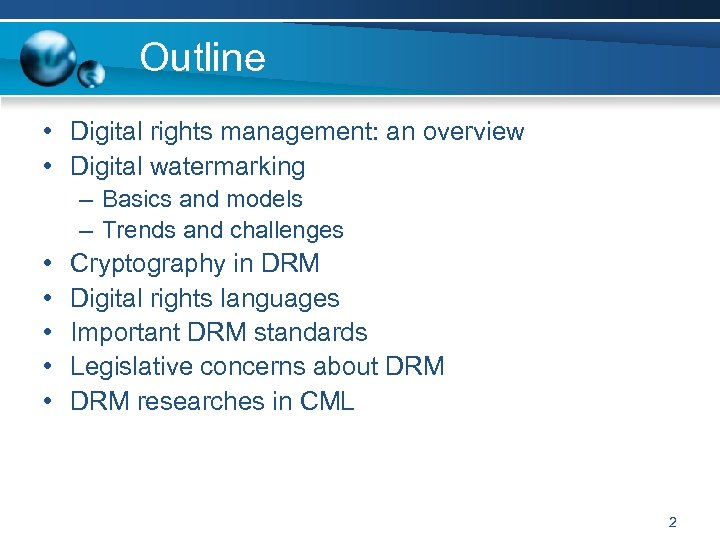 Outline

• Digital rights management: an overview
• Digital watermarking
  – Basics and models
  – Trends and challenges
• Cryptography in DRM
• Digital rights languages
• Important DRM standards
• Legislative concerns about DRM
• DRM researches in CML

2